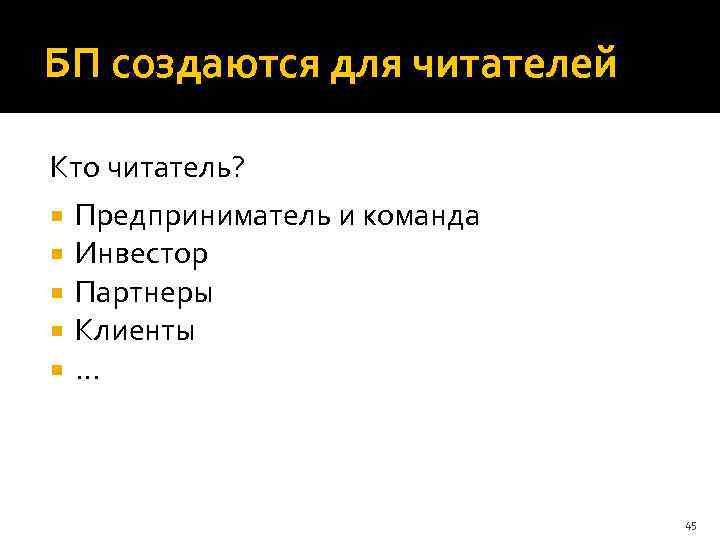 БП создаются для читателей

Кто читатель?

- Предприниматель и команда
- Инвестор
- Партнеры
- Клиенты
- …

45